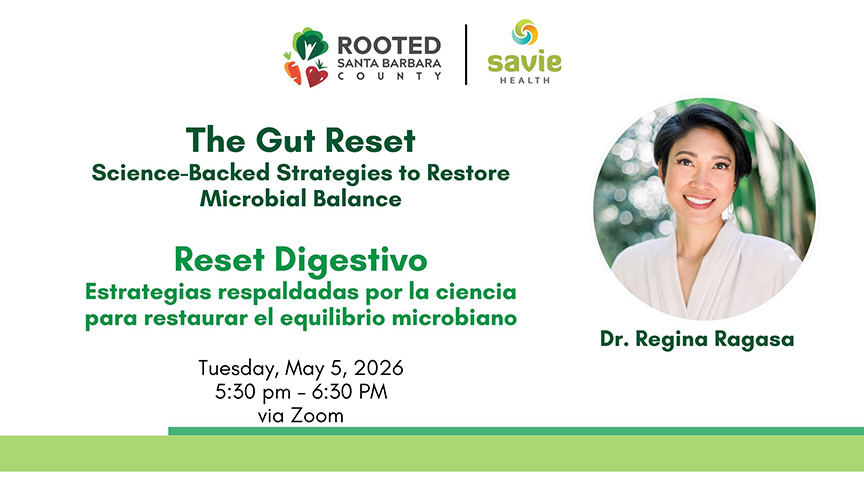 ROOTED
SANTA BARBARA
COUNTY

savie
HEALTH

The Gut Reset
Science-Backed Strategies to Restore Microbial Balance

Reset Digestivo
Estrategias respaldadas por la ciencia para restaurar el equilibrio microbiano

Tuesday, May 5, 2026
5:30 pm - 6:30 PM
via Zoom

Dr. Regina Ragasa